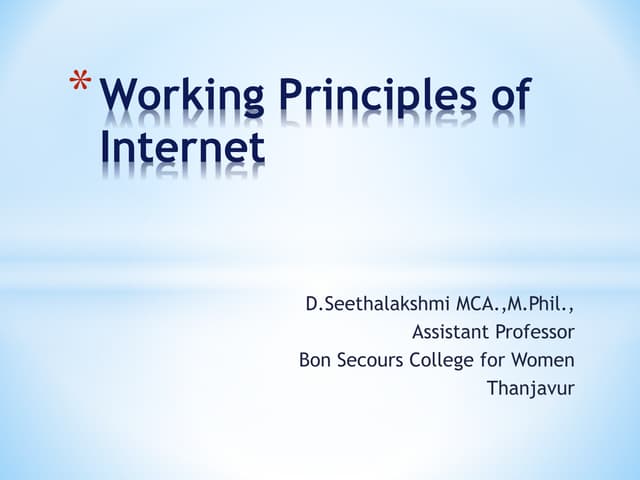 *Working Principles of Internet

D.Seethalakshmi MCA.,M.Phil.,
Assistant Professor
Bon Secours College for Women
Thanjavur